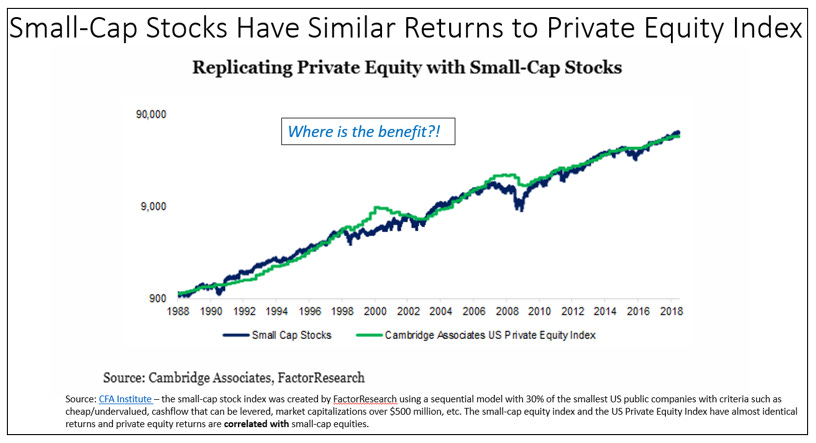 Small-Cap Stocks Have Similar Returns to Private Equity Index

Replicating Private Equity with Small-Cap Stocks

Where is the benefit?!

90,000

9,000

900

1988 1990 1992 1994 1996 1998 2000 2002 2004 2006 2008 2010 2012 2014 2016 2018

Small Cap Stocks
Cambridge Associates US Private Equity Index

Source: Cambridge Associates, FactorResearch

Source: CFA Institute – the small-cap stock index was created by FactorResearch using a sequential model with 30% of the smallest US public companies with criteria such as cheap/undervalued, cashflow that can be levered, market capitalizations over $500 million, etc. The small-cap equity index and the US Private Equity Index have almost identical returns and private equity returns are correlated with small-cap equities.